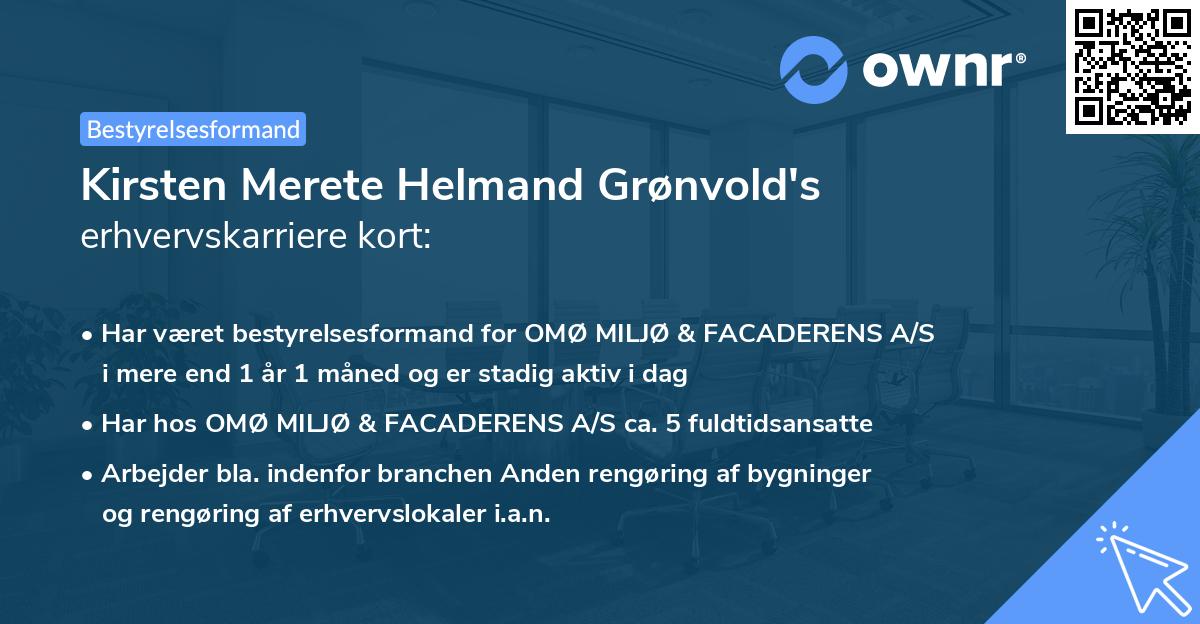 ownr®

Bestyrelsesformand

Kirsten Merete Helmand Grønvold's
erhvervskarriere kort:

• Har været bestyrelsesformand for OMØ MILJØ & FACADERENS A/S i mere end 1 år 1 måned og er stadig aktiv i dag

• Har hos OMØ MILJØ & FACADERENS A/S ca. 5 fuldtidsansatte

• Arbejder bla. indenfor branchen Anden rengøring af bygninger og rengøring af erhvervslokaler i.a.n.